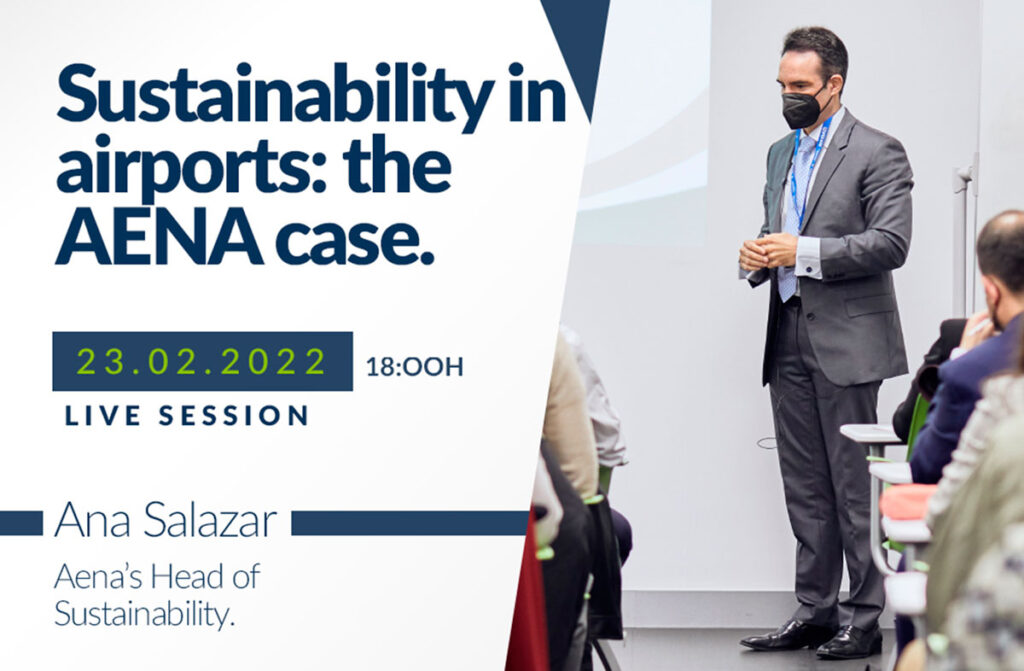 Sustainability in airports: the AENA case.

23.02.2022 18:OOH

LIVE SESSION

Ana Salazar

Aena's Head of Sustainability.